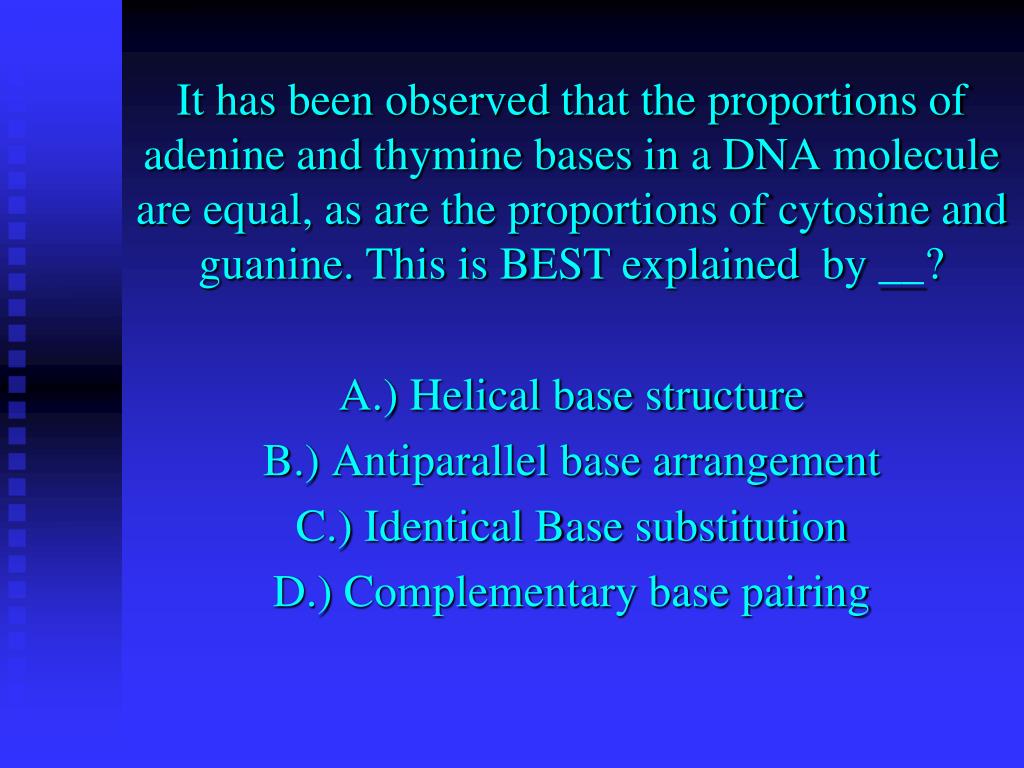 It has been observed that the proportions of adenine and thymine bases in a DNA molecule are equal, as are the proportions of cytosine and guanine. This is BEST explained by __?

A.) Helical base structure
B.) Antiparallel base arrangement
C.) Identical Base substitution
D.) Complementary base pairing